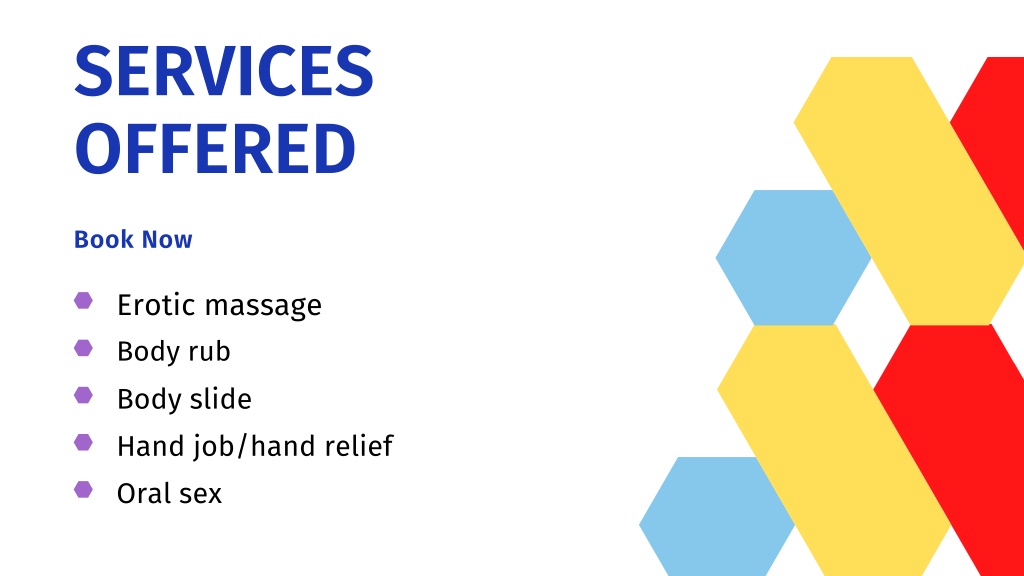 SERVICES OFFERED

Book Now

- Erotic massage
- Body rub
- Body slide
- Hand job/hand relief
- Oral sex